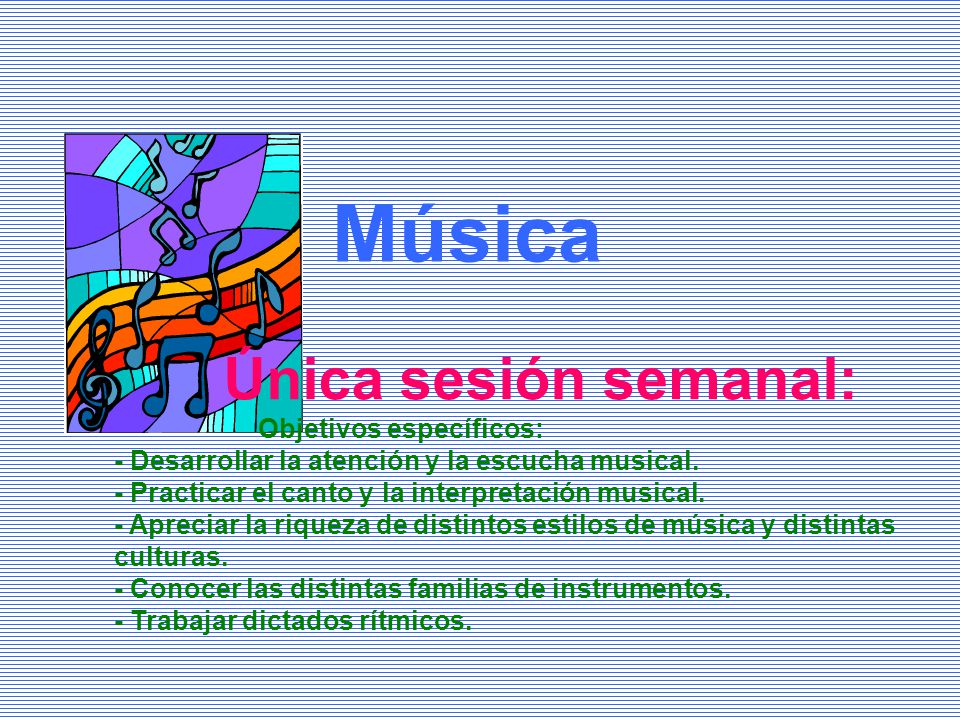 Música

Única sesión semanal:

Objetivos específicos:
- Desarrollar la atención y la escucha musical.
- Practicar el canto y la interpretación musical.
- Apreciar la riqueza de distintos estilos de música y distintas culturas.
- Conocer las distintas familias de instrumentos.
- Trabajar dictados rítmicos.